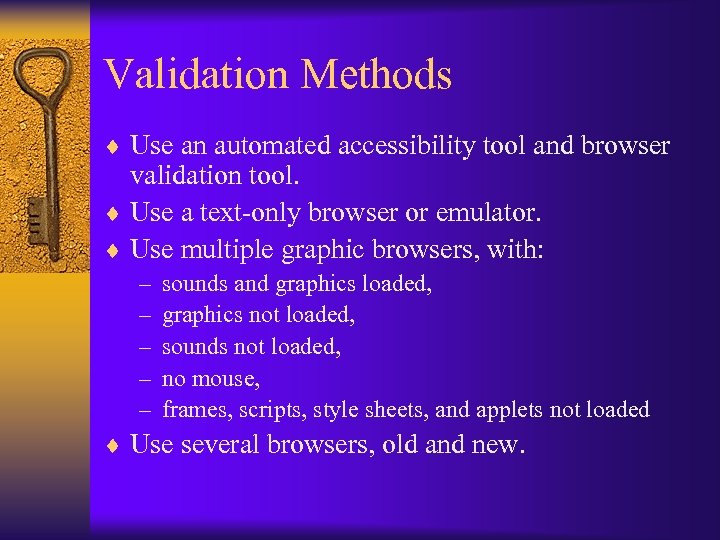 Validation Methods

♦ Use an automated accessibility tool and browser validation tool.
♦ Use a text-only browser or emulator.
♦ Use multiple graphic browsers, with:
– sounds and graphics loaded,
– graphics not loaded,
– sounds not loaded,
– no mouse,
– frames, scripts, style sheets, and applets not loaded
♦ Use several browsers, old and new.